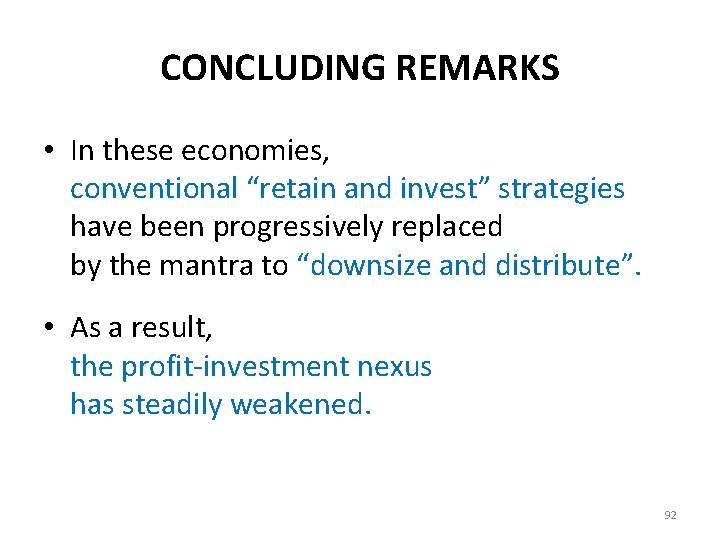 CONCLUDING REMARKS

• In these economies, conventional “retain and invest” strategies have been progressively replaced by the mantra to “downsize and distribute”.

• As a result, the profit-investment nexus has steadily weakened.

92